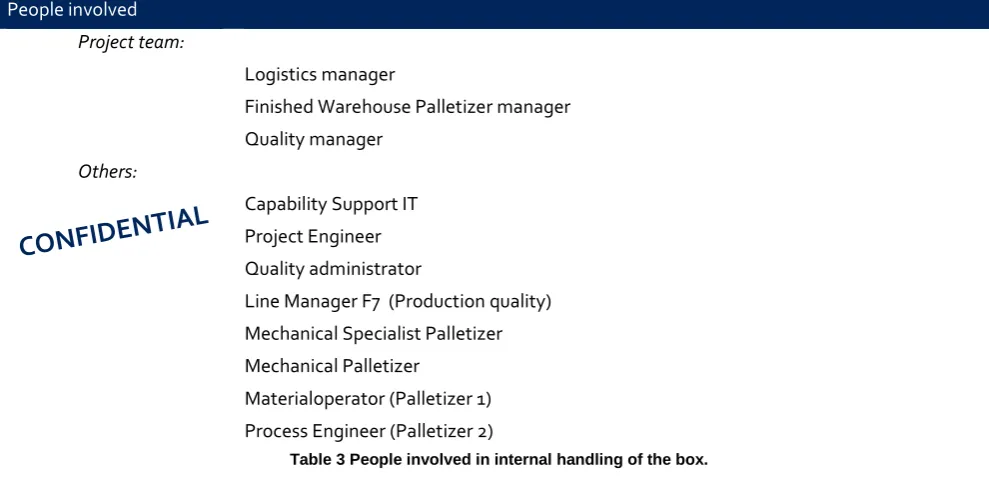 People involved

Project team:

Logistics manager

Finished Warehouse Palletizer manager

Quality manager

Others:

Capability Support IT

Project Engineer

Quality administrator

Line Manager F7 (Production quality)

Mechanical Specialist Palletizer

Mechanical Palletizer

Materialoperator (Palletizer 1)

Process Engineer (Palletizer 2)

Table 3 People involved in internal handling of the box.

CONFIDENTIAL